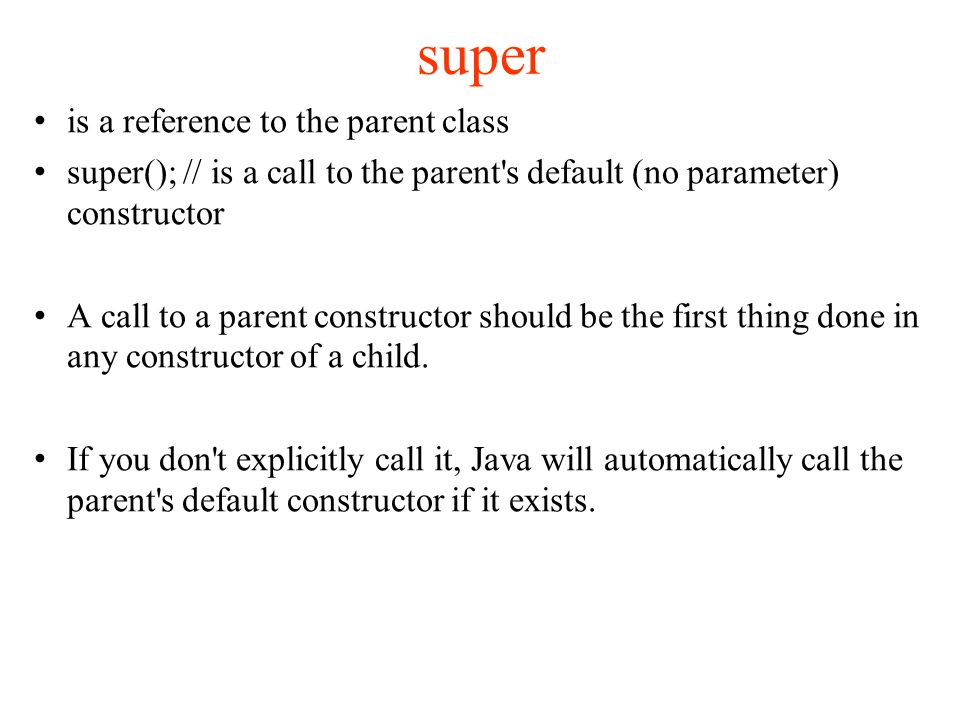 super

• is a reference to the parent class

• super(); // is a call to the parent's default (no parameter) constructor

• A call to a parent constructor should be the first thing done in any constructor of a child.

• If you don't explicitly call it, Java will automatically call the parent's default constructor if it exists.